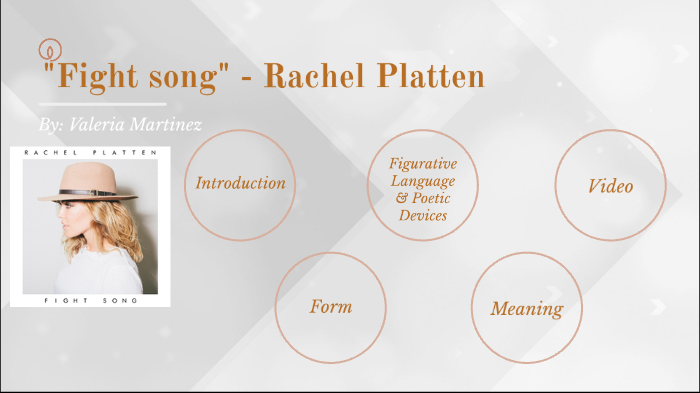 "Fight song" - Rachel Platten

By: Valeria Martinez

RACHEL PLATTEN

FIGHT SONG

Introduction

Figurative Language & Poetic Devices

Video

Form

Meaning